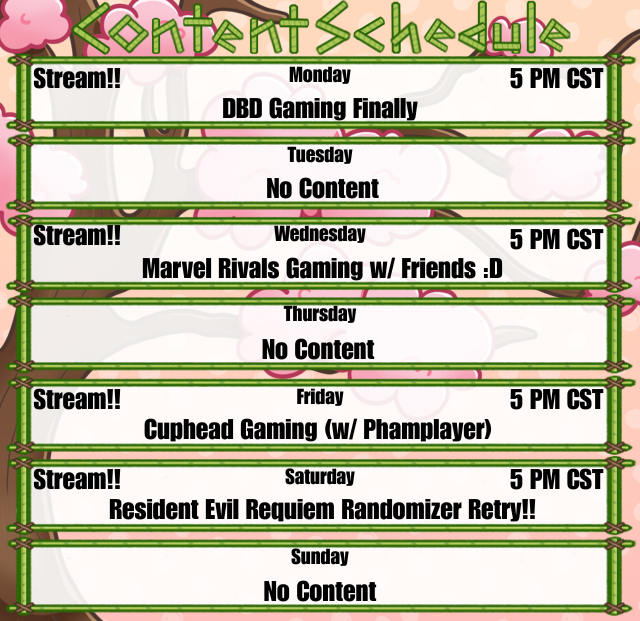 Content Schedule

Stream!! Monday 5 PM CST
DBD Gaming Finally

Tuesday
No Content

Stream!! Wednesday 5 PM CST
Marvel Rivals Gaming w/ Friends :D

Thursday
No Content

Stream!! Friday 5 PM CST
Cuphead Gaming (w/ Phamplayer)

Stream!! Saturday 5 PM CST
Resident Evil Requiem Randomizer Retry!!

Sunday
No Content